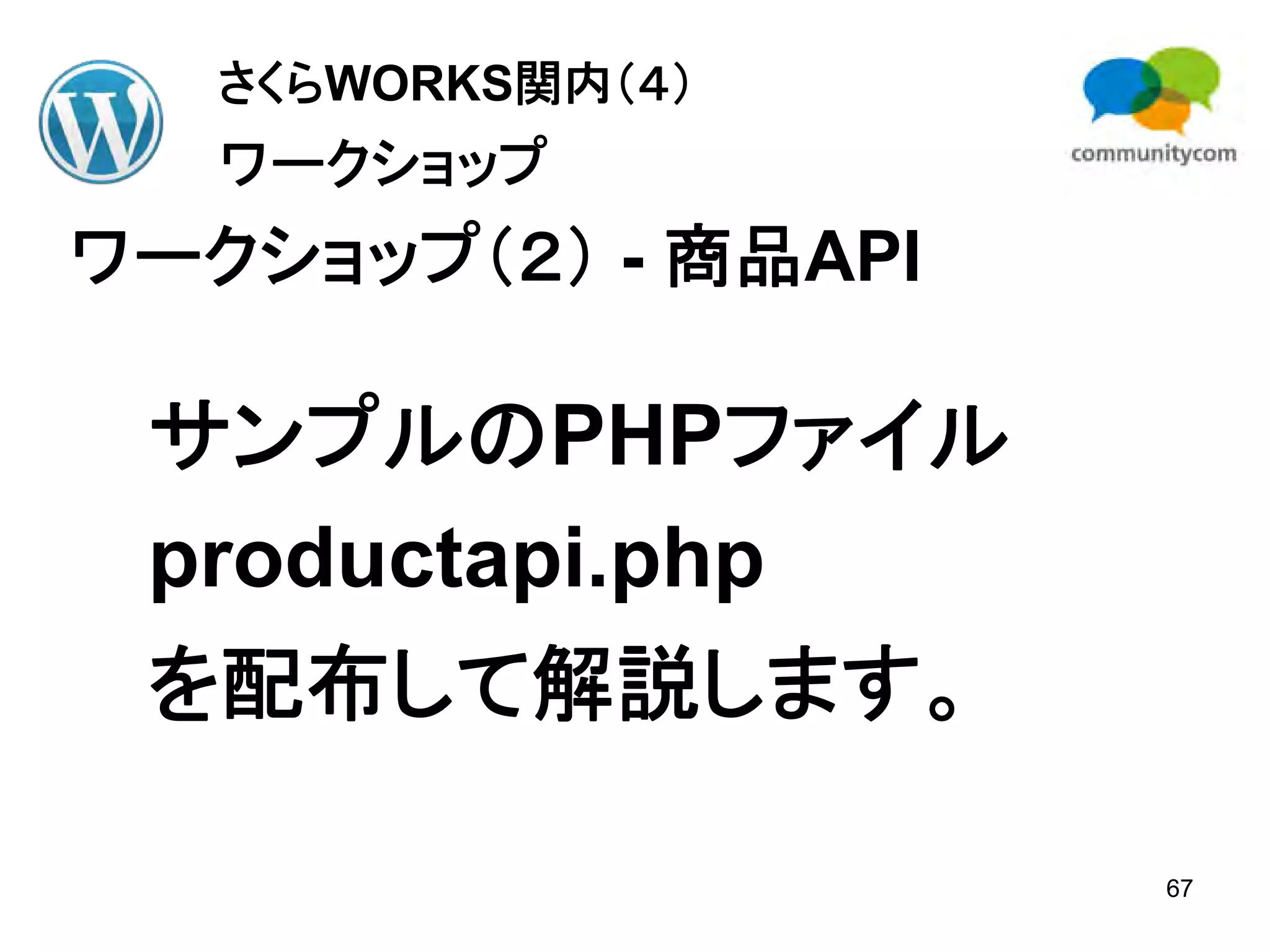 さくらWORKS関内（4）
ワークショップ

communitycom

ワークショップ（2） - 商品API

サンプルのPHPファイル
productapi.php
を配布して解説します。

67